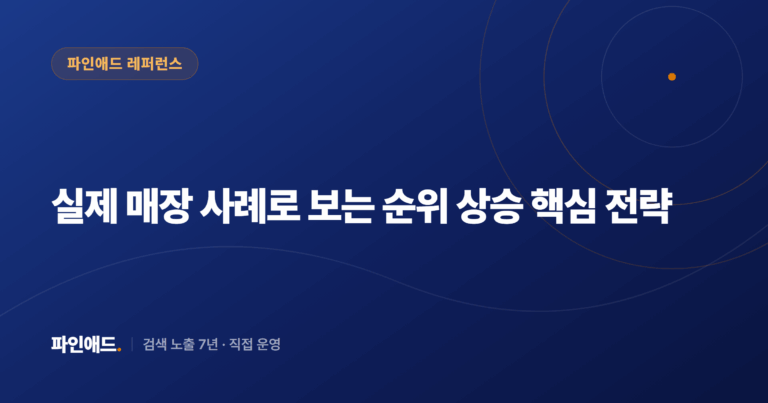 파인애드 레퍼런스

실제 매장 사례로 보는 순위 상승 핵심 전략

파인애드. | 검색 노출 7년 · 직접 운영